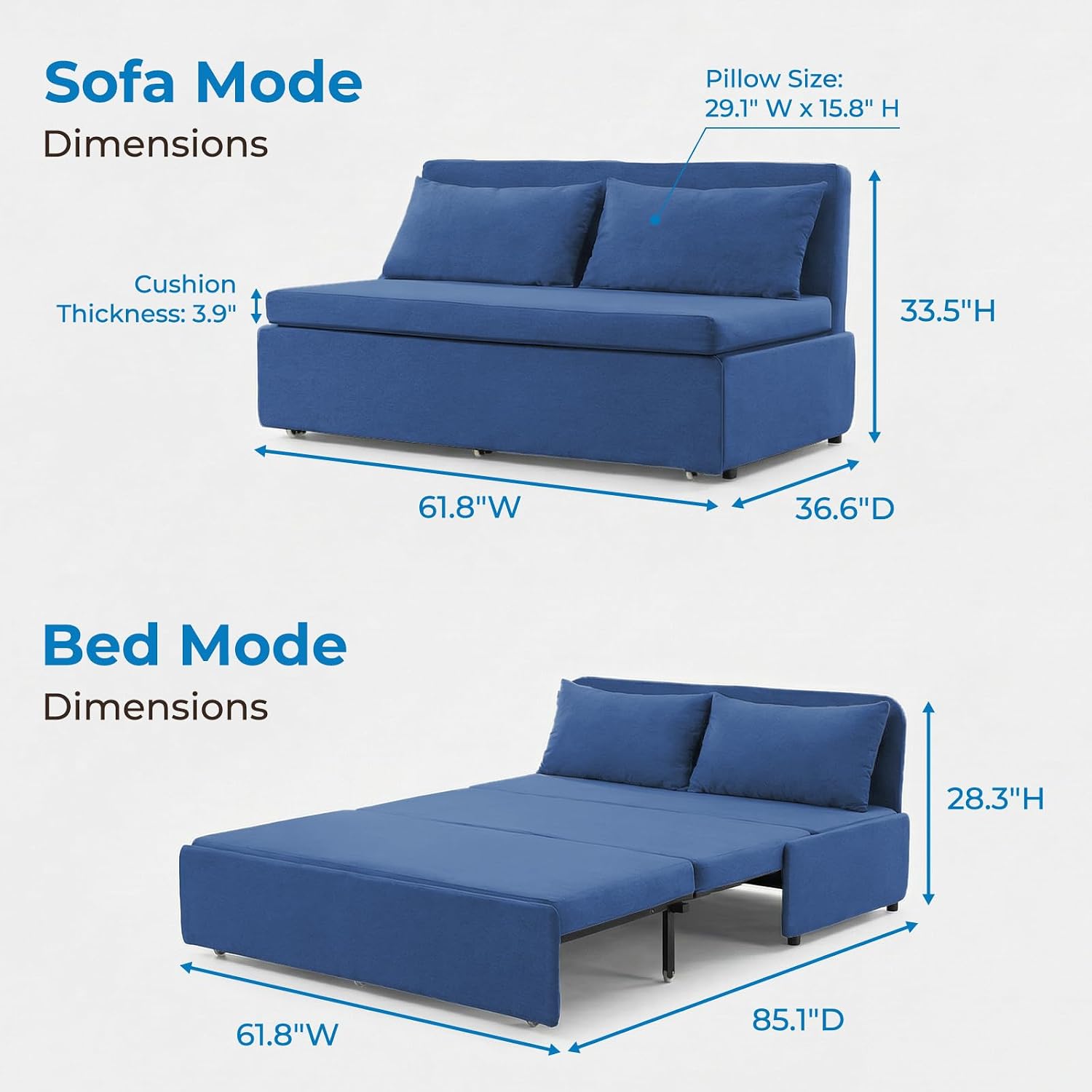 Sofa Mode
Dimensions

Pillow Size:
29.1" W x 15.8" H

Cushion Thickness: 3.9"

33.5"H

61.8"W

36.6"D

Bed Mode
Dimensions

28.3"H

61.8"W

85.1"D